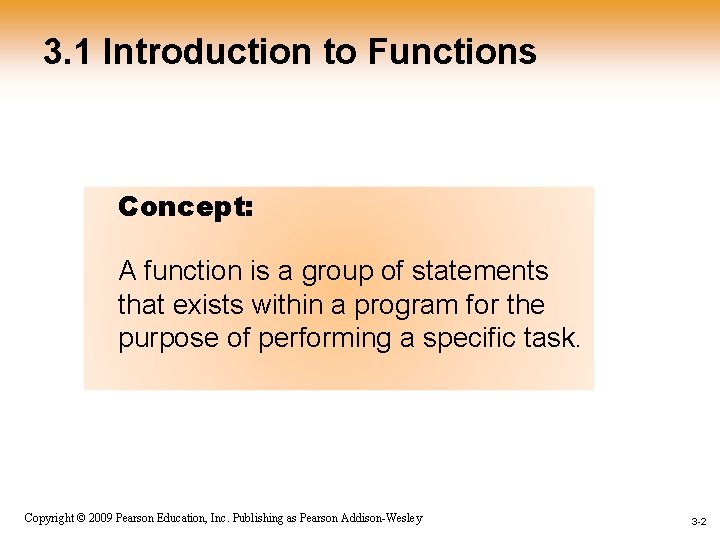 3.1 Introduction to Functions

Concept:

A function is a group of statements that exists within a program for the purpose of performing a specific task.

Copyright © 2009 Pearson Education, Inc. Publishing as Pearson Addison-Wesley

3-2